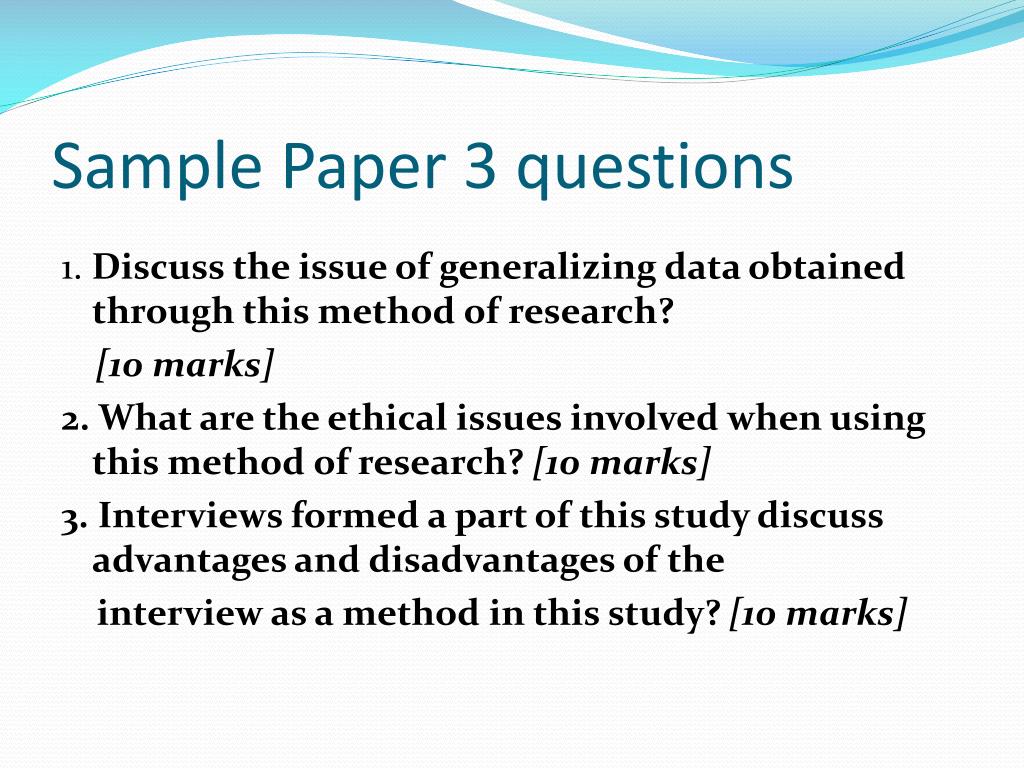 Sample Paper 3 questions

1. Discuss the issue of generalizing data obtained through this method of research?
[10 marks]

2. What are the ethical issues involved when using this method of research? [10 marks]

3. Interviews formed a part of this study discuss advantages and disadvantages of the interview as a method in this study? [10 marks]